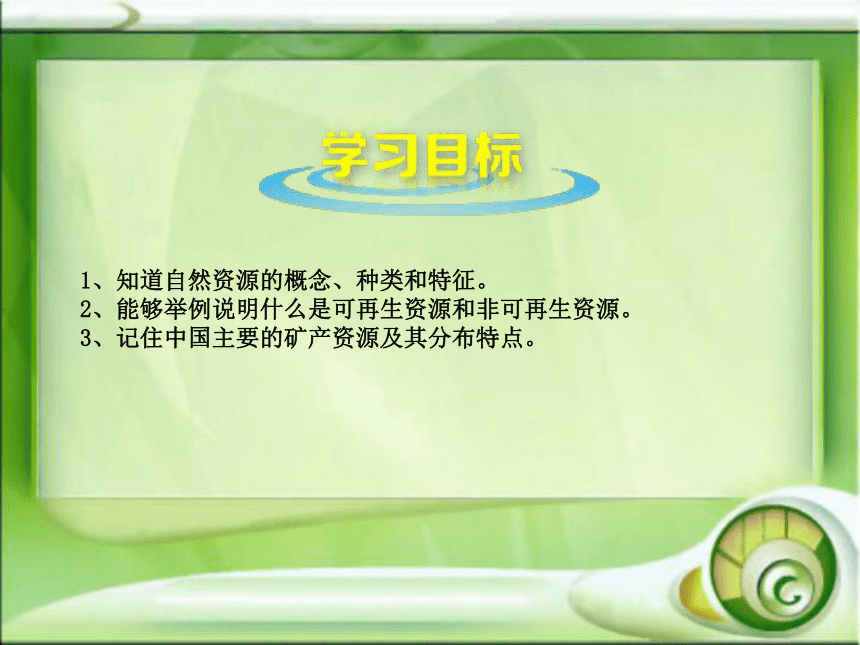 学习目标

1、知道自然资源的概念、种类和特征。
2、能够举例说明什么是可再生资源和非可再生资源。
3、记住中国主要的矿产资源及其分布特点。